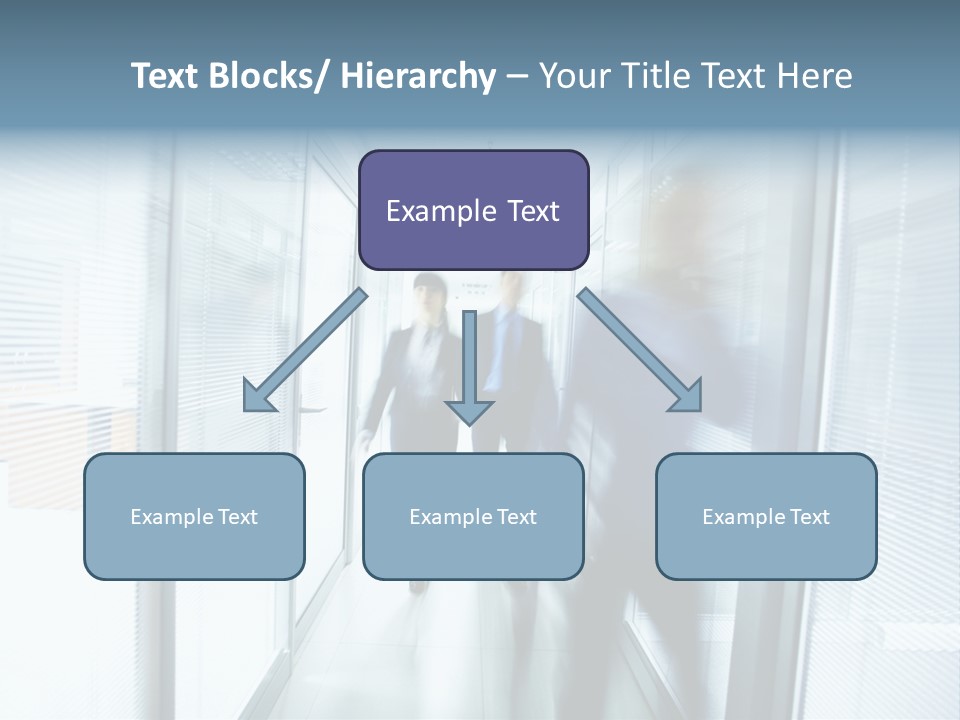 Text Blocks/ Hierarchy – Your Title Text Here

Example Text

Example Text

Example Text

Example Text